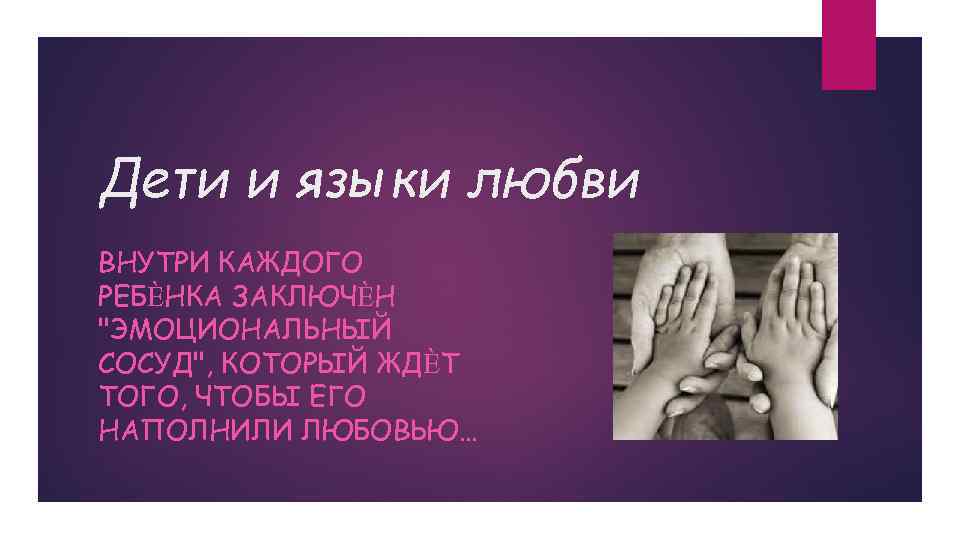 Дети и языки любви

ВНУТРИ КАЖДОГО РЕБЁНКА ЗАКЛЮЧЁН "ЭМОЦИОНАЛЬНЫЙ СОСУД", КОТОРЫЙ ЖДЁТ ТОГО, ЧТОБЫ ЕГО НАПОЛНИЛИ ЛЮБОВЬЮ…